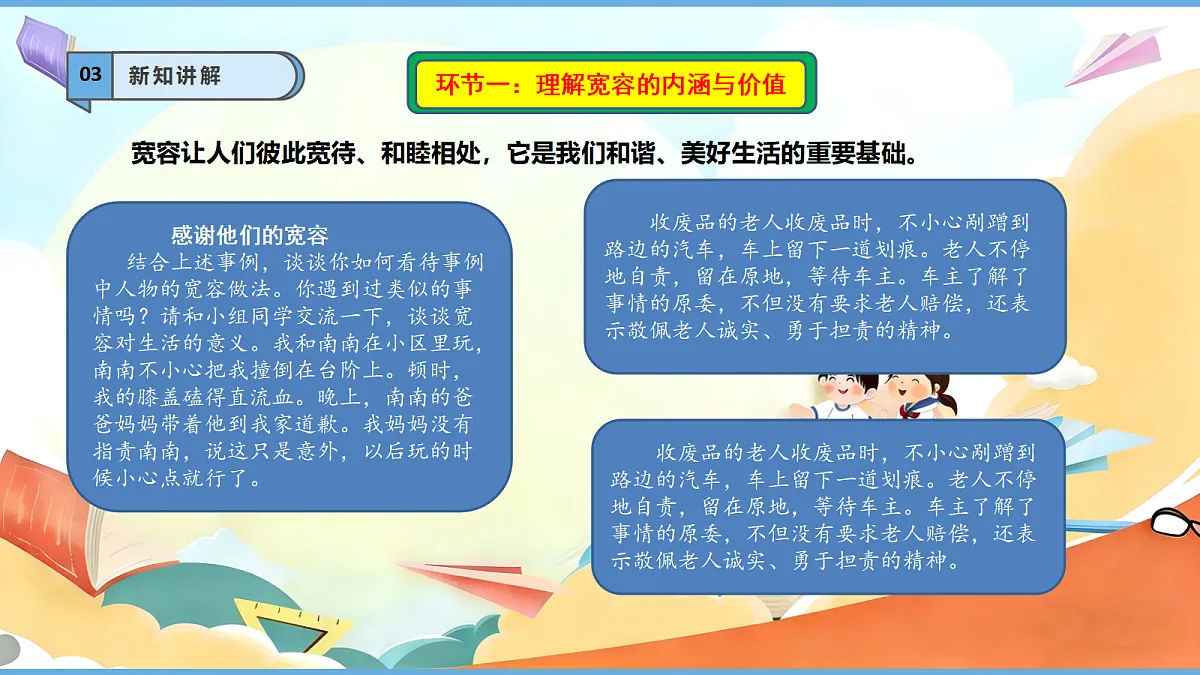 03 新知讲解

环节一：理解宽容的内涵与价值

宽容让人们彼此宽待、和睦相处，它是我们和谐、美好生活的重要基础。

感谢他们的宽容

结合上述事例，谈谈你如何看待事例中人物的宽容做法。你遇到过类似的事情吗？请和小组同学交流一下，谈谈宽容对生活的意义。我和南南在小区里玩，南南不小心把我撞倒在台阶上。顿时，我的膝盖磕得直流血。晚上，南南的爸爸妈妈带着他到我家道歉。我妈妈没有指责南南，说这只是意外，以后玩的时候小心点就行了。

收废品的老人收废品时，不小心剐蹭到路边的汽车，车上留下一道划痕。老人不停地自责，留在原地，等待车主。车主了解了事情的原委，不但没有要求老人赔偿，还表示敬佩老人诚实、勇于担责的精神。

收废品的老人收废品时，不小心剐蹭到路边的汽车，车上留下一道划痕。老人不停地自责，留在原地，等待车主。车主了解了事情的原委，不但没有要求老人赔偿，还表示敬佩老人诚实、勇于担责的精神。